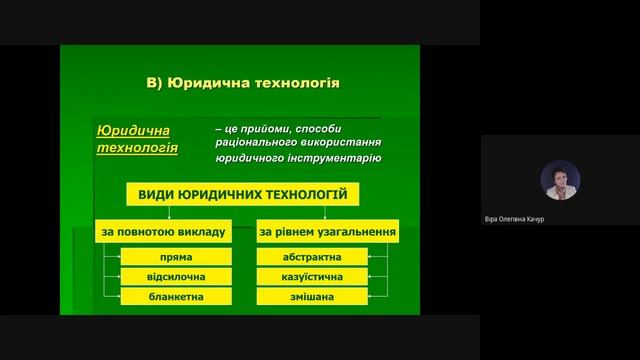 В) Юридична технологія

Юридична технологія – це прийоми, способи раціонального використання юридичного інструментарію

ВИДИ ЮРИДИЧНИХ ТЕХНОЛОГІЙ

за повнотою викладу

пряма

відсилочна

бланкетна

за рівнем узагальнення

абстрактна

казуїстична

змішана

Віра Олегівна Качур